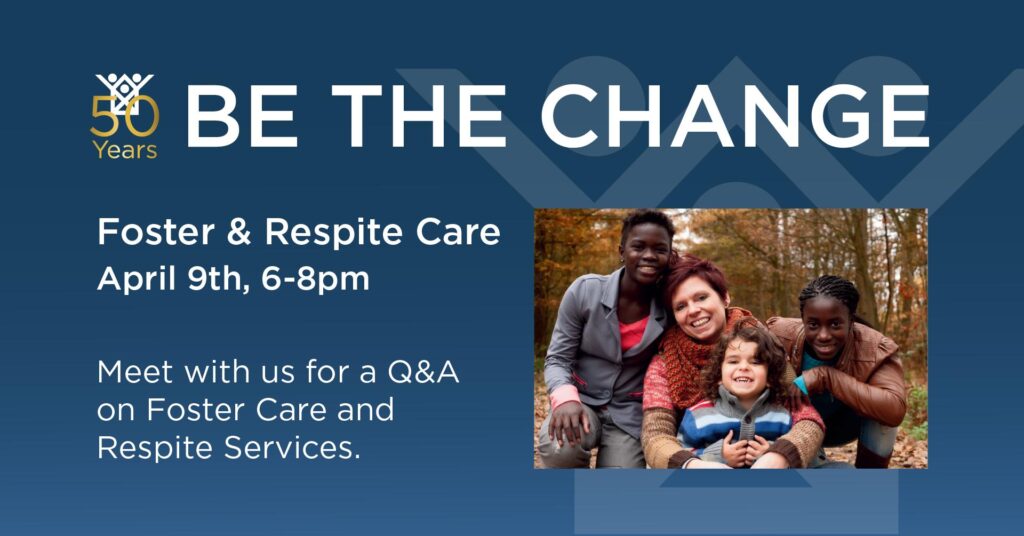 50 Years

BE THE CHANGE

Foster & Respite Care
April 9th, 6-8pm

Meet with us for a Q&A on Foster Care and Respite Services.